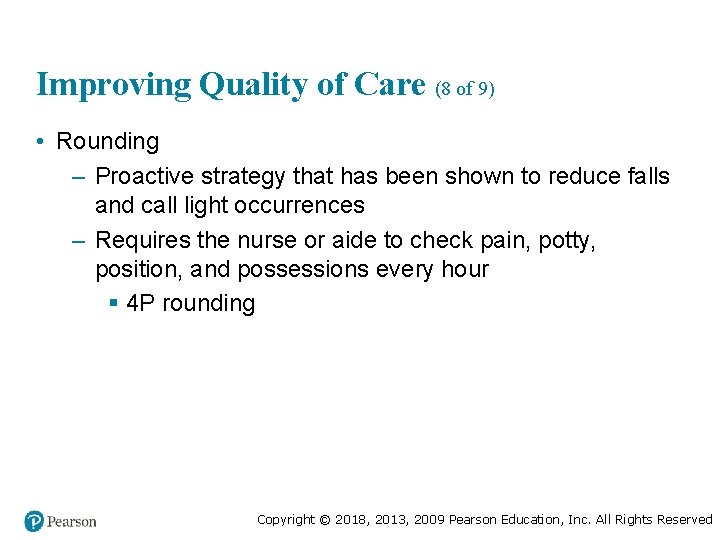 Improving Quality of Care (8 of 9)

• Rounding
– Proactive strategy that has been shown to reduce falls and call light occurrences
– Requires the nurse or aide to check pain, potty, position, and possessions every hour
▪ 4P rounding

Pearson

Copyright © 2018, 2013, 2009 Pearson Education, Inc. All Rights Reserved